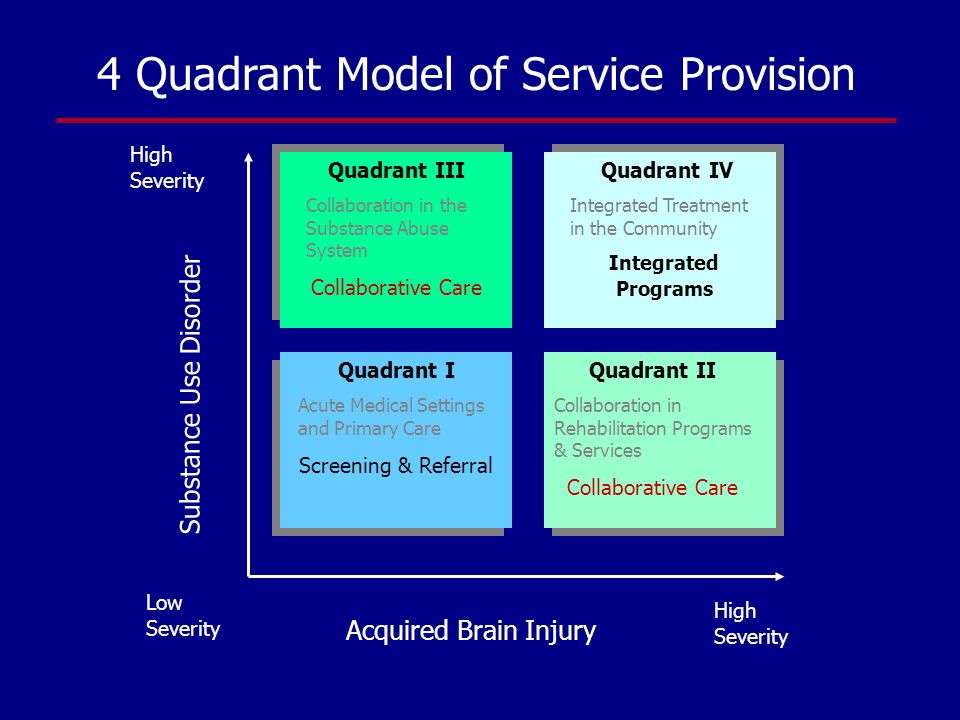 4 Quadrant Model of Service Provision

High Severity

Substance Use Disorder

Quadrant III

Collaboration in the Substance Abuse System

Collaborative Care

Quadrant IV

Integrated Treatment in the Community

Integrated Programs

Quadrant I

Acute Medical Settings and Primary Care

Screening & Referral

Quadrant II

Collaboration in Rehabilitation Programs & Services

Collaborative Care

Low Severity

Acquired Brain Injury

High Severity